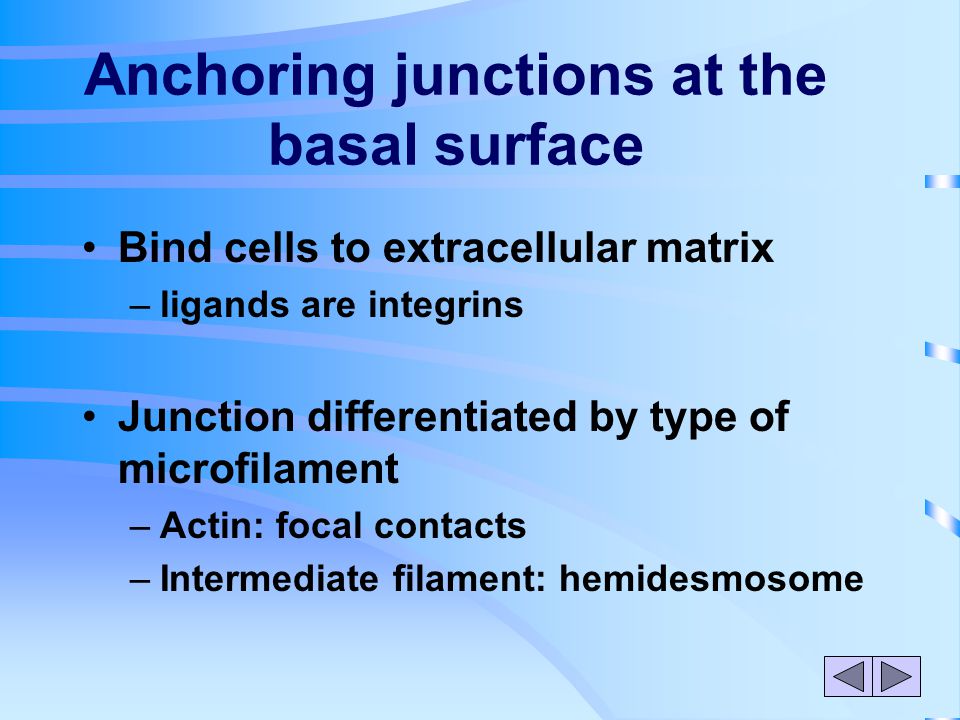 Anchoring junctions at the basal surface

• Bind cells to extracellular matrix
– ligands are integrins

• Junction differentiated by type of microfilament
– Actin: focal contacts
– Intermediate filament: hemidesmosome